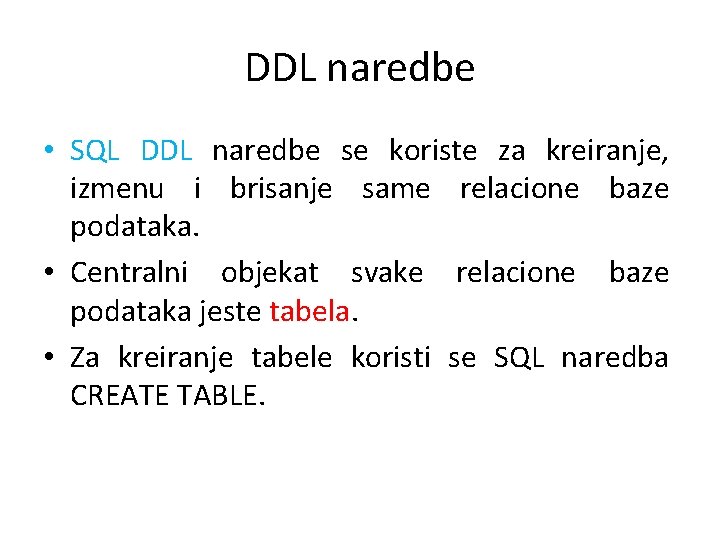 DDL naredbe

• SQL DDL naredbe se koriste za kreiranje, izmenu i brisanje same relacione baze podataka.

• Centralni objekat svake relacione baze podataka jeste tabela.

• Za kreiranje tabele koristi se SQL naredba CREATE TABLE.